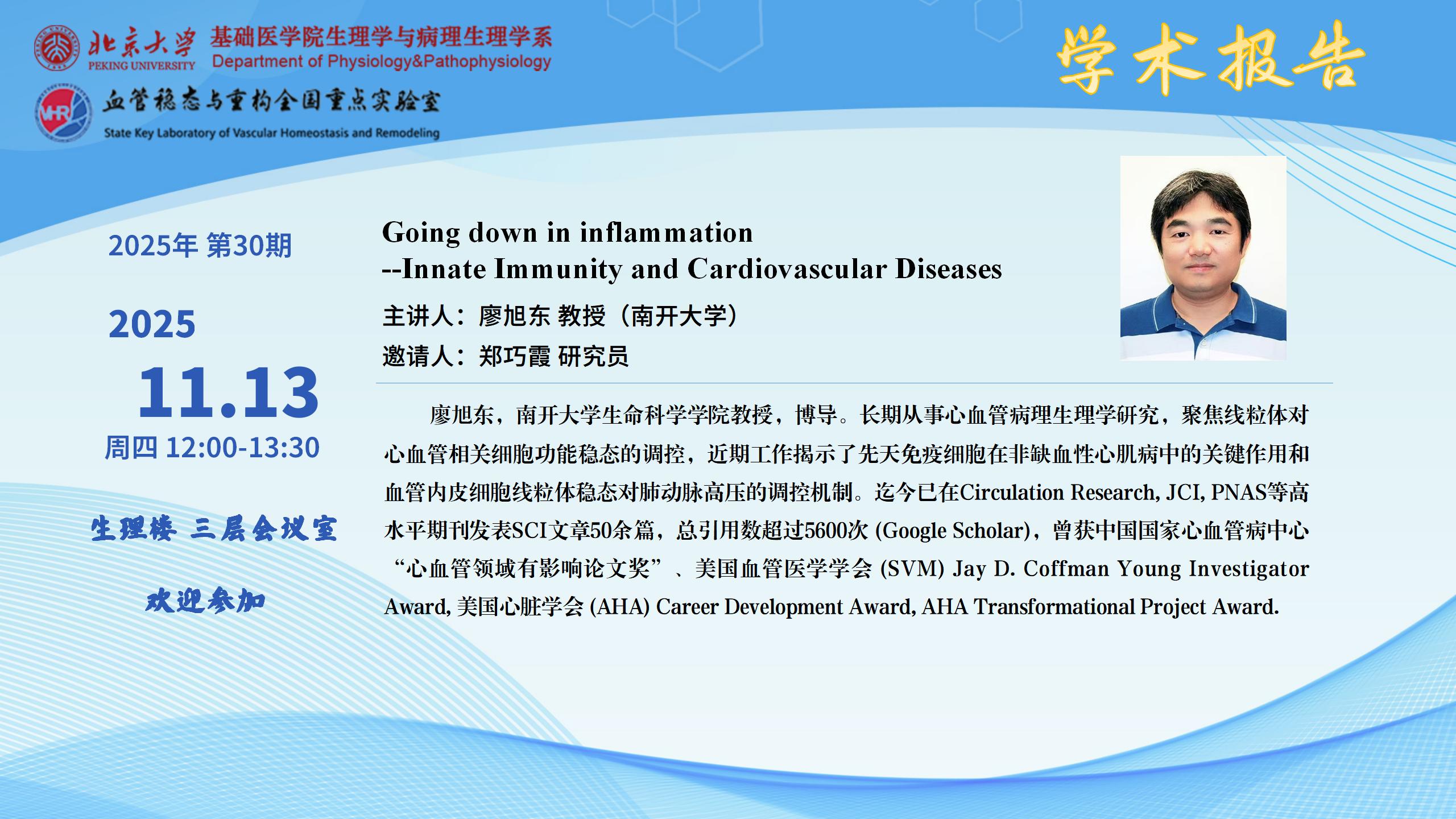 北京大学 PEKING UNIVERSITY 基础医学院生理学与病理生理学系 Department of Physiology&Pathophysiology

血管稳态与重构全国重点实验室
State Key Laboratory of Vascular Homeostasis and Remodeling

学术报告

2025年 第30期

2025
11.13
周四 12:00-13:30

生理楼 三层会议室

欢迎参加

Going down in inflammation
--Innate Immunity and Cardiovascular Diseases

主讲人：廖旭东 教授（南开大学）
邀请人：郑巧霞 研究员

廖旭东，南开大学生命科学学院教授，博导。长期从事心血管病理生理学研究，聚焦线粒体对心血管相关细胞功能稳态的调控，近期工作揭示了先天免疫细胞在非缺血性心肌病中的关键作用和血管内皮细胞线粒体稳态对肺动脉高压的调控机制。迄今已在Circulation Research, JCI, PNAS等高水平期刊发表SCI文章50余篇，总引用数超过5600次 (Google Scholar)，曾获中国国家心血管病中心“心血管领域有影响论文奖”、美国血管医学学会 (SVM) Jay D. Coffman Young Investigator Award, 美国心脏学会 (AHA) Career Development Award, AHA Transformational Project Award.